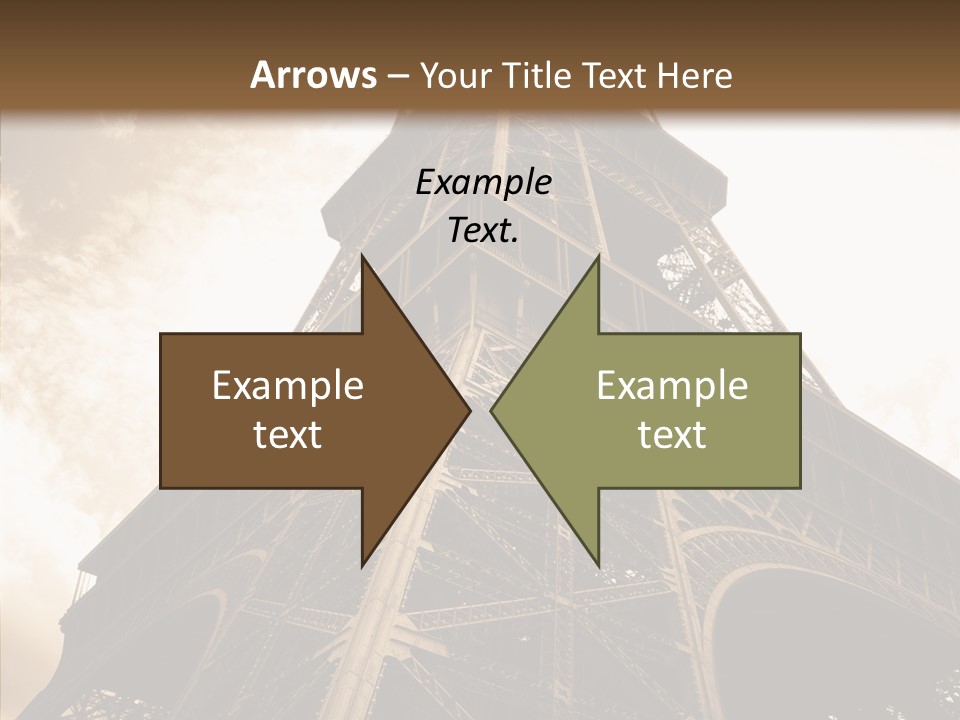 Arrows – Your Title Text Here

Example Text.

Example text

Example text